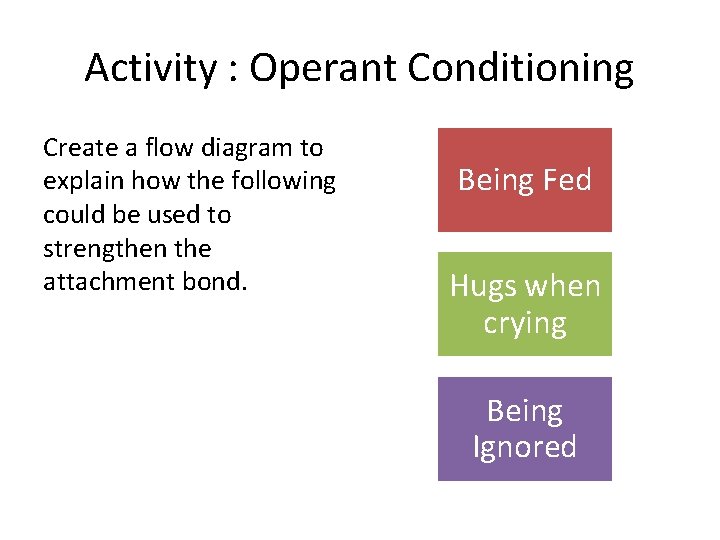 Activity : Operant Conditioning

Create a flow diagram to explain how the following could be used to strengthen the attachment bond.

Being Fed

Hugs when crying

Being Ignored